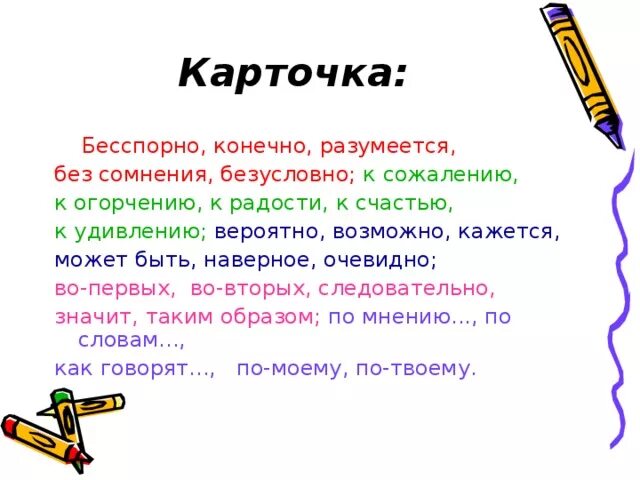 Карточка:

Бесспорно, конечно, разумеется, без сомнения, безусловно; к сожалению, к огорчению, к радости, к счастью, к удивлению; вероятно, возможно, кажется, может быть, наверное, очевидно; во-первых, во-вторых, следовательно, значит, таким образом; по мнению…, по словам…, как говорят…, по-моему, по-твоему.